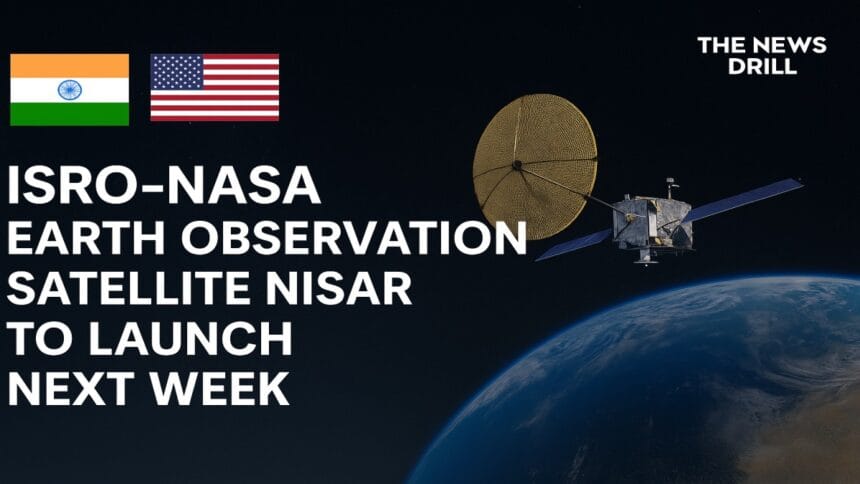 THE NEWS DRILL

ISRO-NASA EARTH OBSERVATION SATELLITE NISAR TO LAUNCH NEXT WEEK